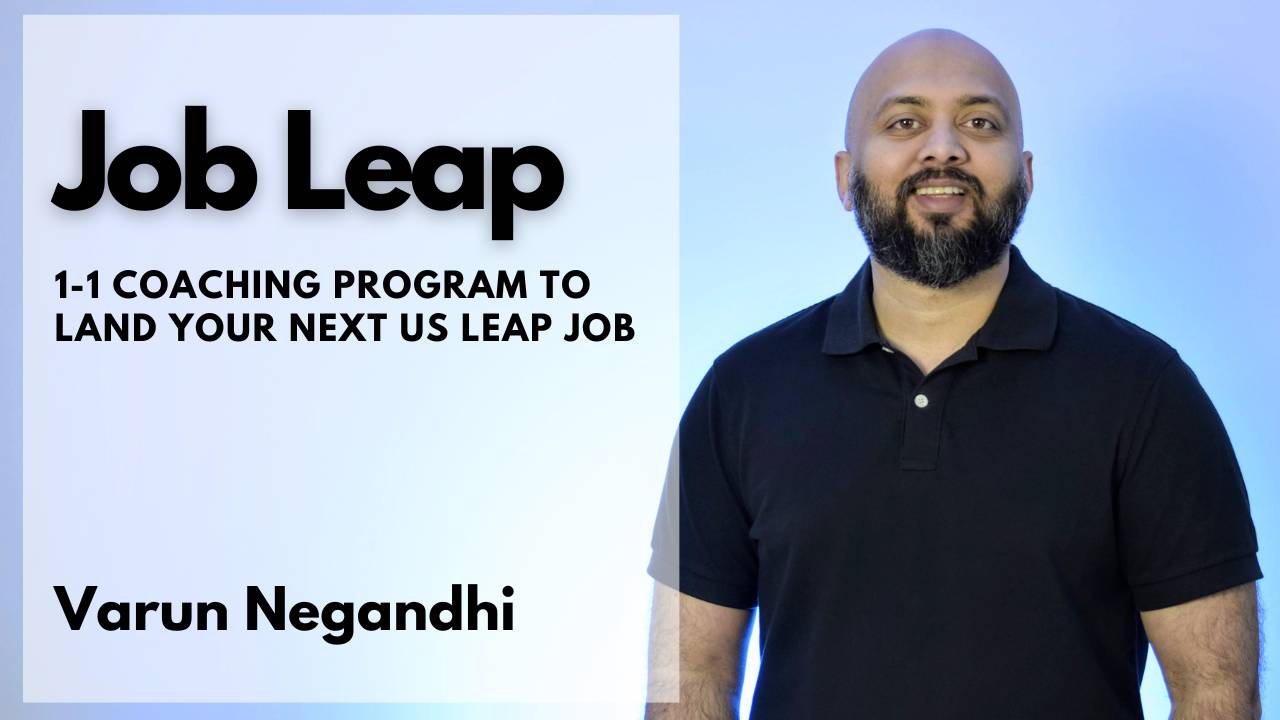 Job Leap

1-1 COACHING PROGRAM TO LAND YOUR NEXT US LEAP JOB

Varun Negandhi